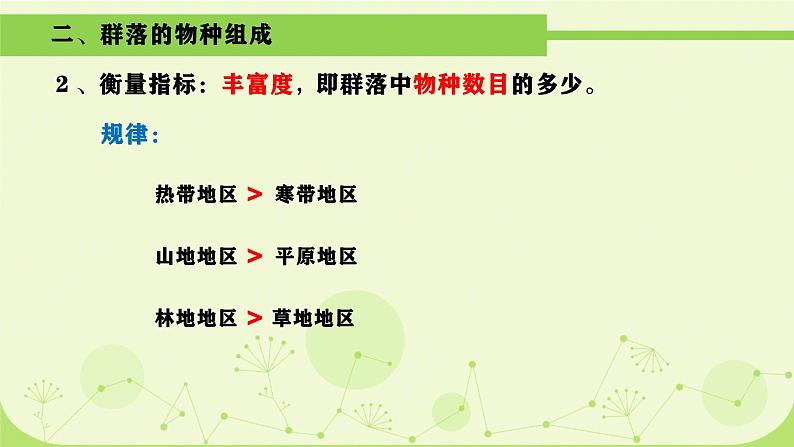 二、群落的物种组成

2、衡量指标：丰富度，即群落中物种数目的多少。

规律：

热带地区 > 寒带地区

山地地区 > 平原地区

林地地区 > 草地地区